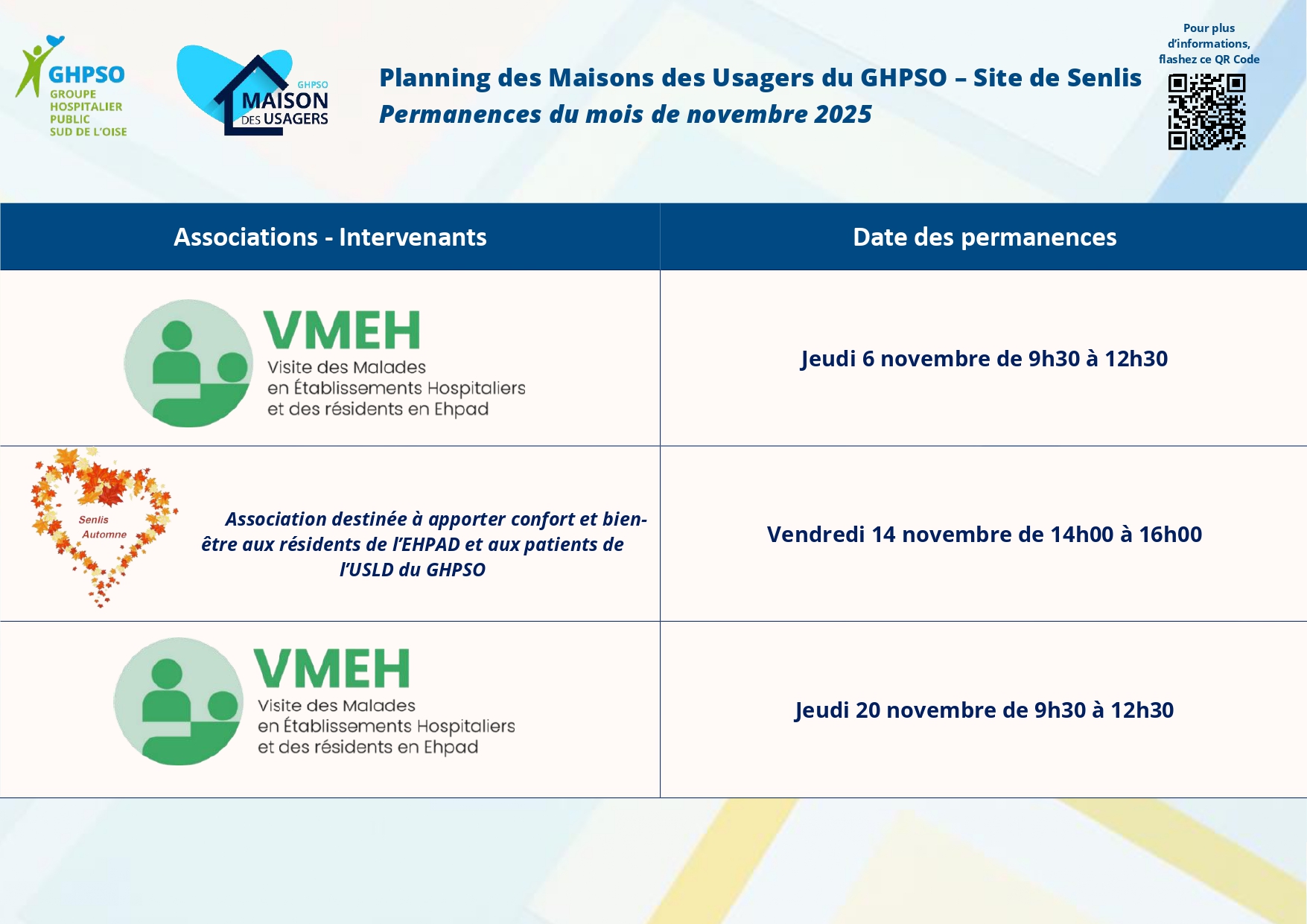 GHPSO
GROUPE HOSPITALIER PUBLIC SUD DE L'OISE

GHPSO
MAISON DES USAGERS

Planning des Maisons des Usagers du GHPSO – Site de Senlis
Permanences du mois de novembre 2025

Pour plus d'informations, flashez ce QR Code

| Associations - Intervenants | Date des permanences |
|---|---|
| VMEH Visite des Malades en Établissements Hospitaliers et des résidents en Ehpad | Jeudi 6 novembre de 9h30 à 12h30 |
| Senlis Automne Association destinée à apporter confort et bien-être aux résidents de l'EHPAD et aux patients de l'USLD du GHPSO | Vendredi 14 novembre de 14h00 à 16h00 |
| VMEH Visite des Malades en Établissements Hospitaliers et des résidents en Ehpad | Jeudi 20 novembre de 9h30 à 12h30 |